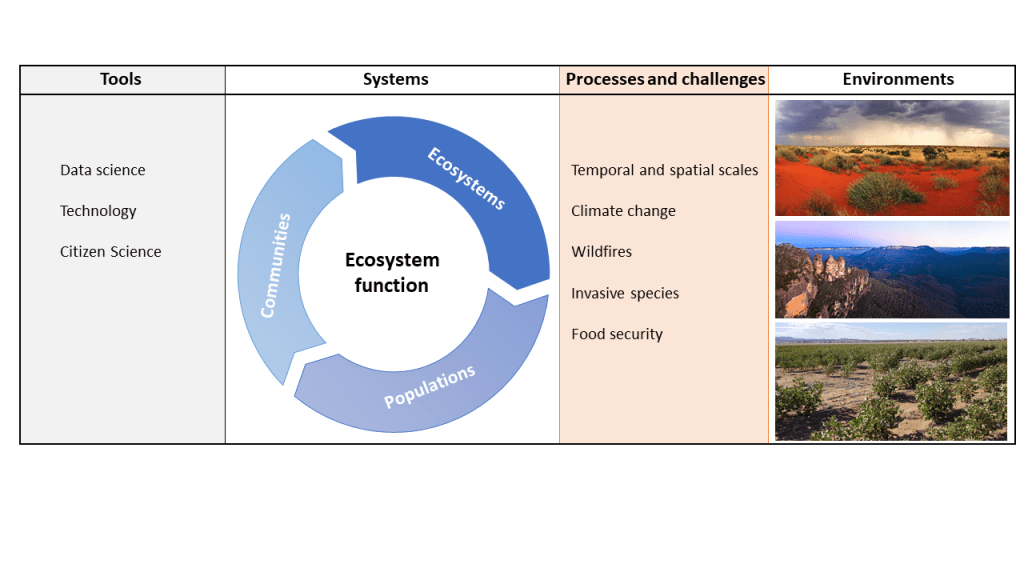 | Tools | Systems | Processes and challenges | Environments |
|---|---|---|---|
| Data science<br>Technology<br>Citizen Science | Ecosystems<br>Communities<br>Ecosystem function<br>Populations | Temporal and spatial scales<br>Climate change<br>Wildfires<br>Invasive species<br>Food security | |